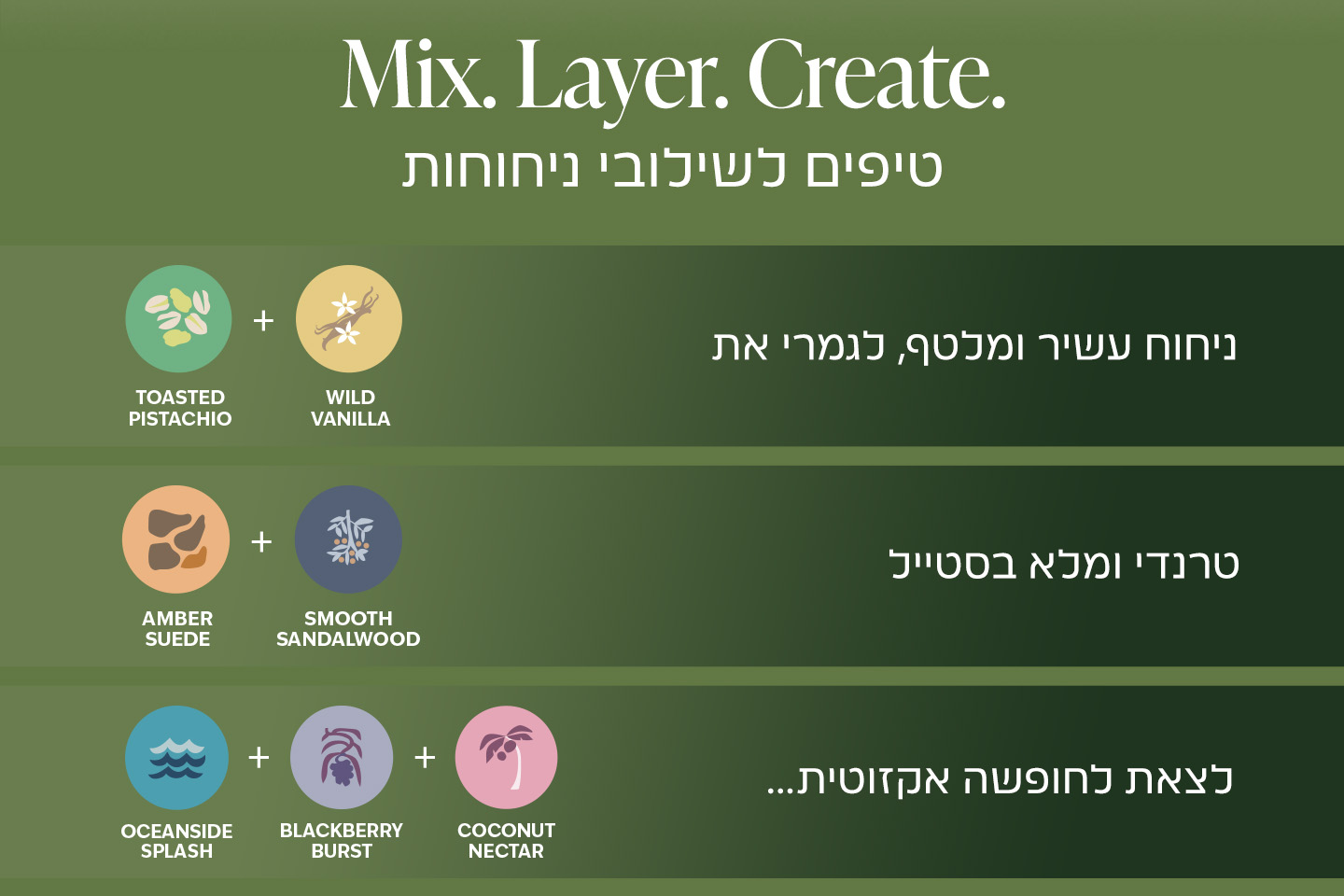 Mix. Layer. Create.
טיפים לשילובי ניחוחות

ניחוח עשיר ומלטף, לגמרי את

TOASTED PISTACHIO + WILD VANILLA

טרנדי ומלא בסטייל

AMBER SUEDE + SMOOTH SANDALWOOD

לצאת לחופשה אקזוטית...

OCEANSIDE SPLASH + BLACKBERRY BURST + COCONUT NECTAR